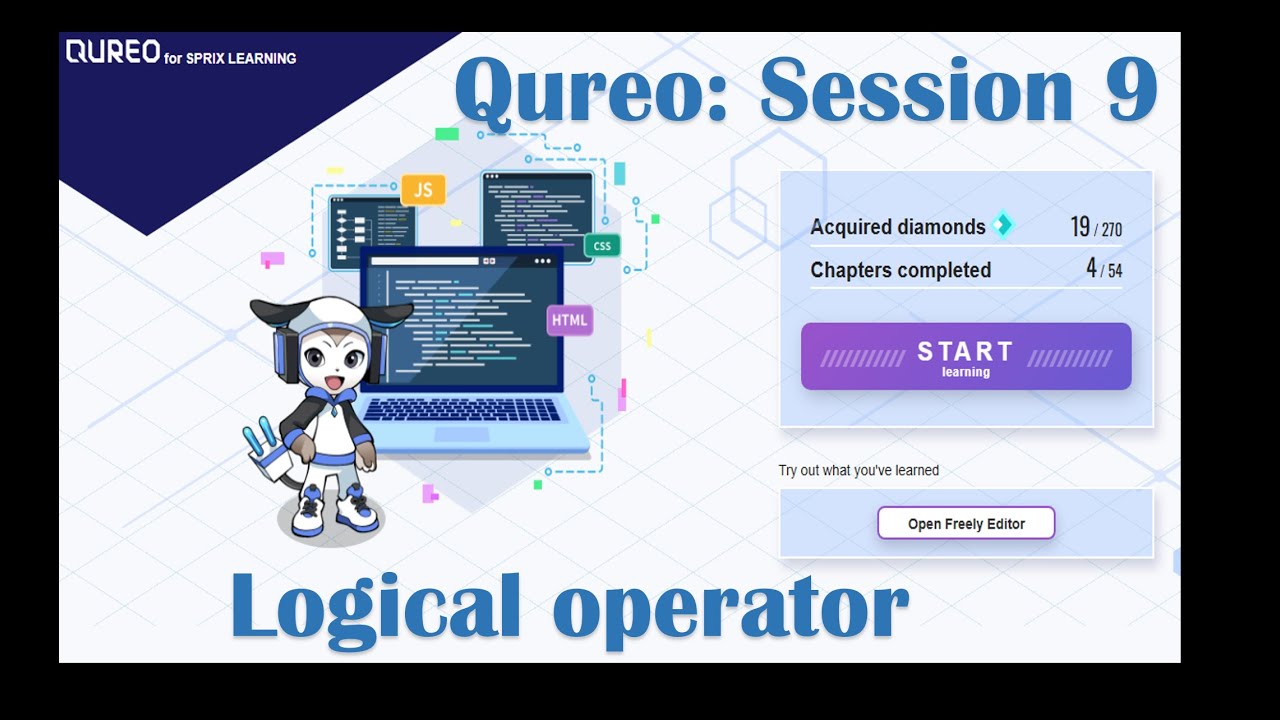 QUREO for SPRIX LEARNING

Qureo: Session 9

JS

CSS

HTML

Acquired diamonds 19 / 270

Chapters completed 4 / 54

START learning

Try out what you've learned

Open Freely Editor

Logical operator